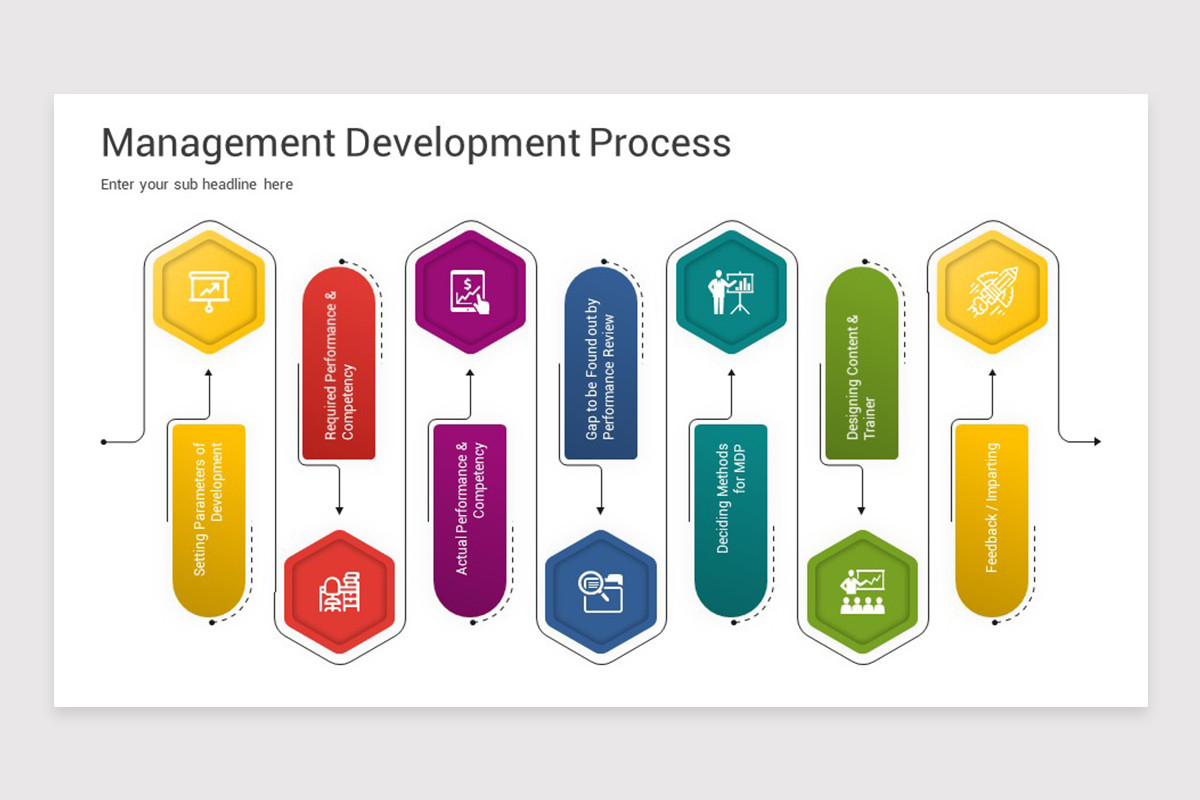 Management Development Process

Enter your sub headline here

Setting Parameters of Development

Required Performance & Competency

Actual Performance & Competency

Gap to be Found out by Performance Review

Deciding Methods for MDP

Designing Content & Trainer

Feedback / Imparting